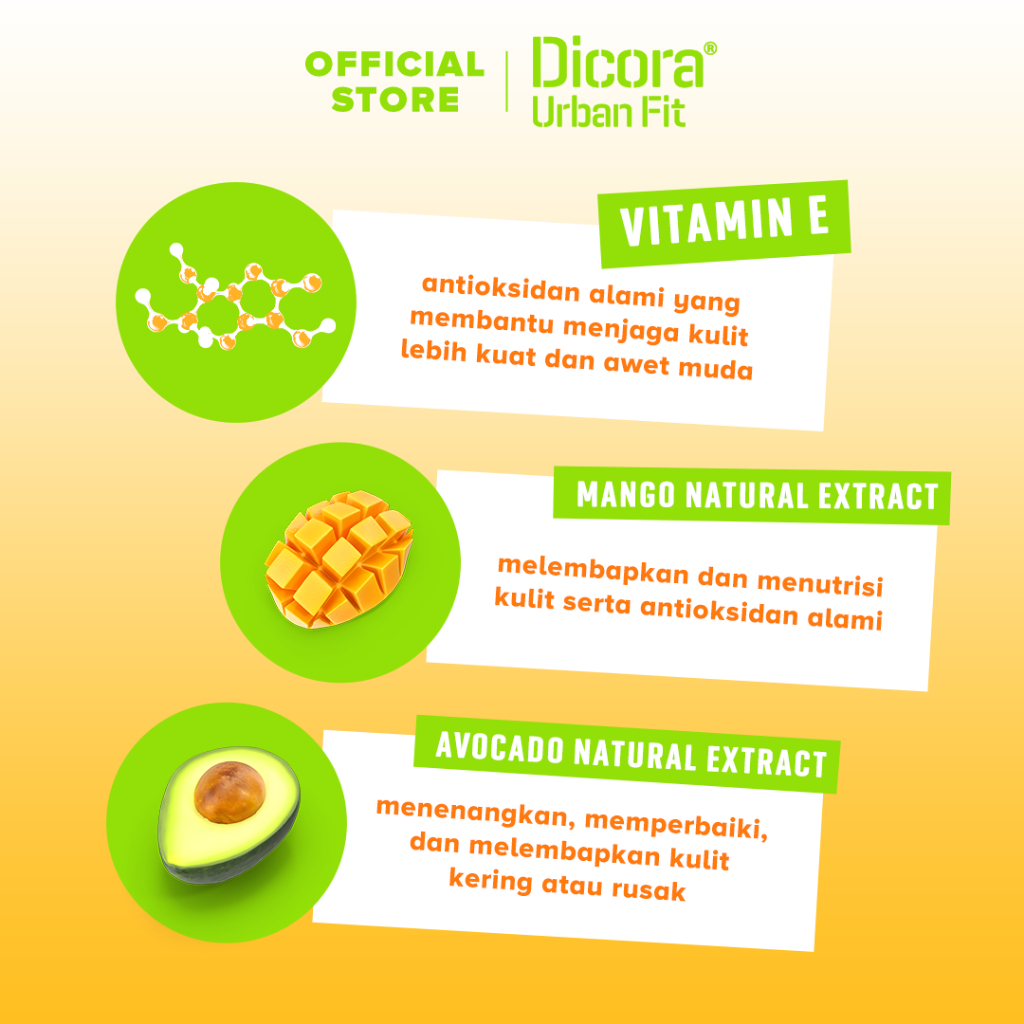 OFFICIAL STORE

Dicora®
Urban Fit

VITAMIN E

antioksidan alami yang membantu menjaga kulit lebih kuat dan awet muda

MANGO NATURAL EXTRACT

melembapkan dan menutrisi kulit serta antioksidan alami

AVOCADO NATURAL EXTRACT

menenangkan, memperbaiki, dan melembapkan kulit kering atau rusak